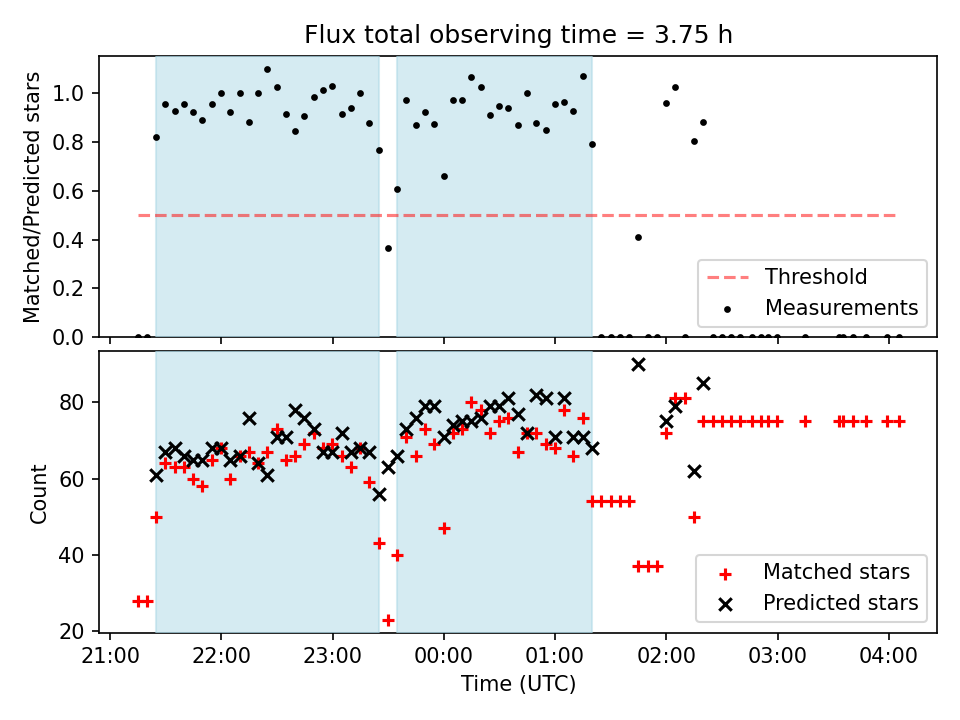 Flux total observing time = 3.75 h

Matched/Predicted stars

1.0
0.8
0.6
0.4
0.2
0.0

Threshold
Measurements

Count

80
60
40
20

Matched stars
Predicted stars

21:00
22:00
23:00
00:00
01:00
02:00
03:00
04:00

Time (UTC)